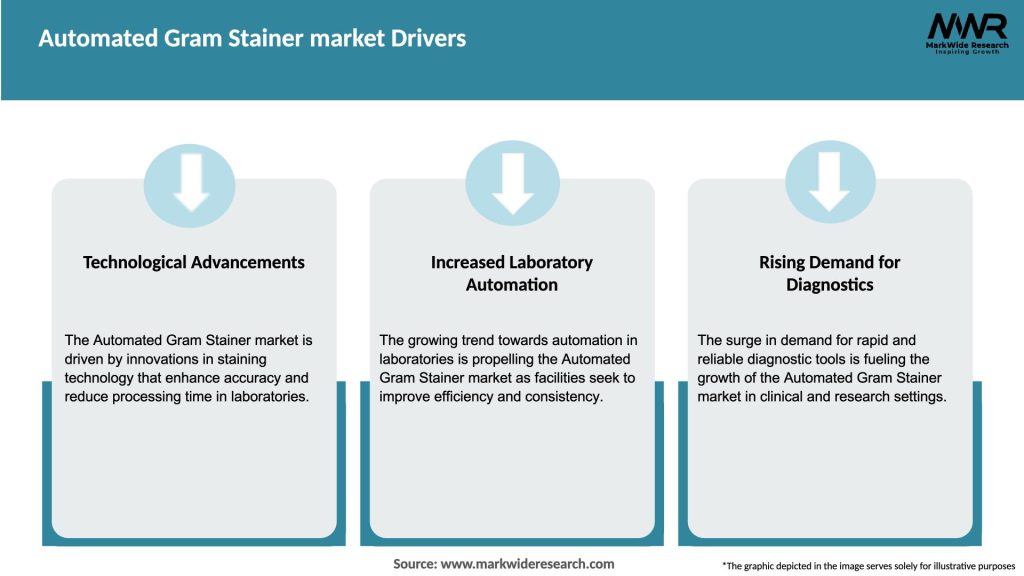 Automated Gram Stainer market Drivers

MWR
MarkWide Research
Inspiring Growth

Technological Advancements

The Automated Gram Stainer market is driven by innovations in staining technology that enhance accuracy and reduce processing time in laboratories.

Increased Laboratory Automation

The growing trend towards automation in laboratories is propelling the Automated Gram Stainer market as facilities seek to improve efficiency and consistency.

Rising Demand for Diagnostics

The surge in demand for rapid and reliable diagnostic tools is fueling the growth of the Automated Gram Stainer market in clinical and research settings.

Source: www.markwideresearch.com

*The graphic depicted in the image serves solely for illustrative purposes